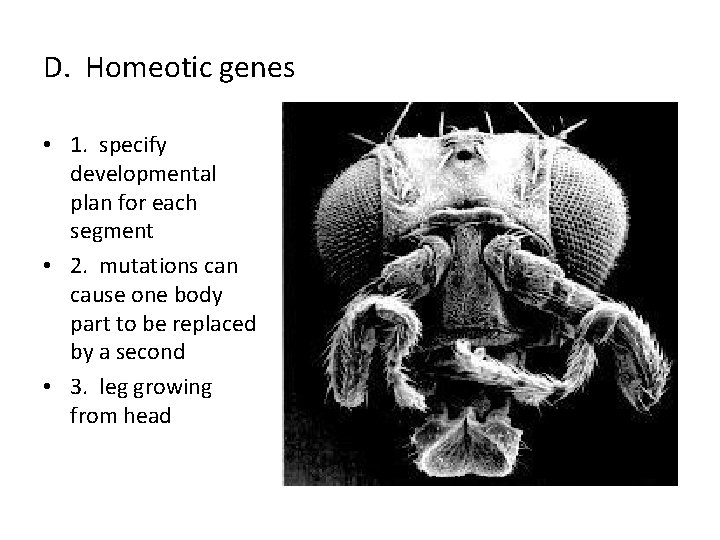 D. Homeotic genes

• 1. specify developmental plan for each segment
• 2. mutations can cause one body part to be replaced by a second
• 3. leg growing from head